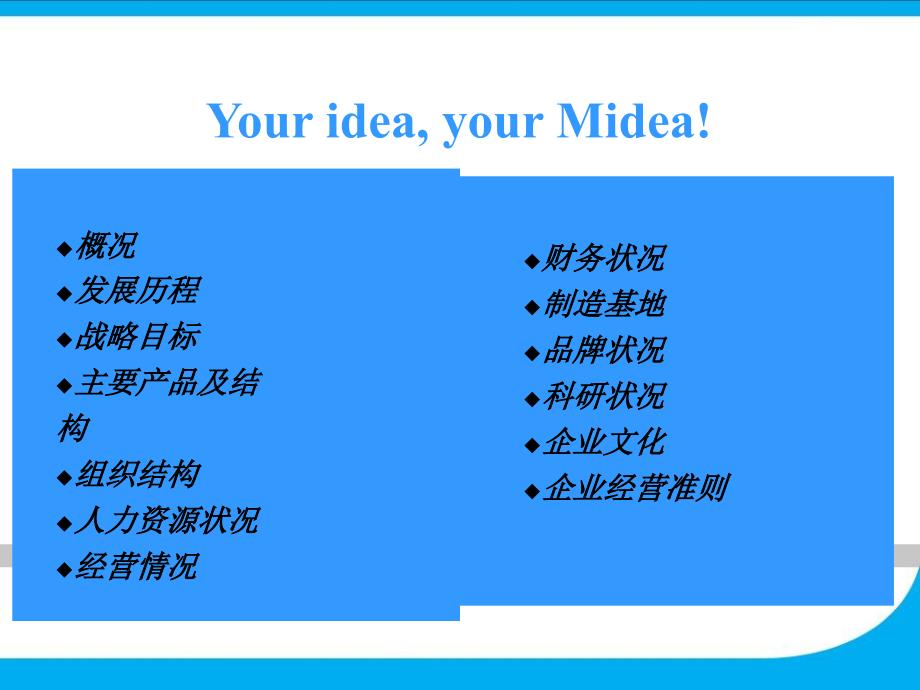 Your idea, your Midea!

◆概况
◆发展历程
◆战略目标
◆主要产品及结构
◆组织结构
◆人力资源状况
◆经营情况

◆财务状况
◆制造基地
◆品牌状况
◆科研状况
◆企业文化
◆企业经营准则